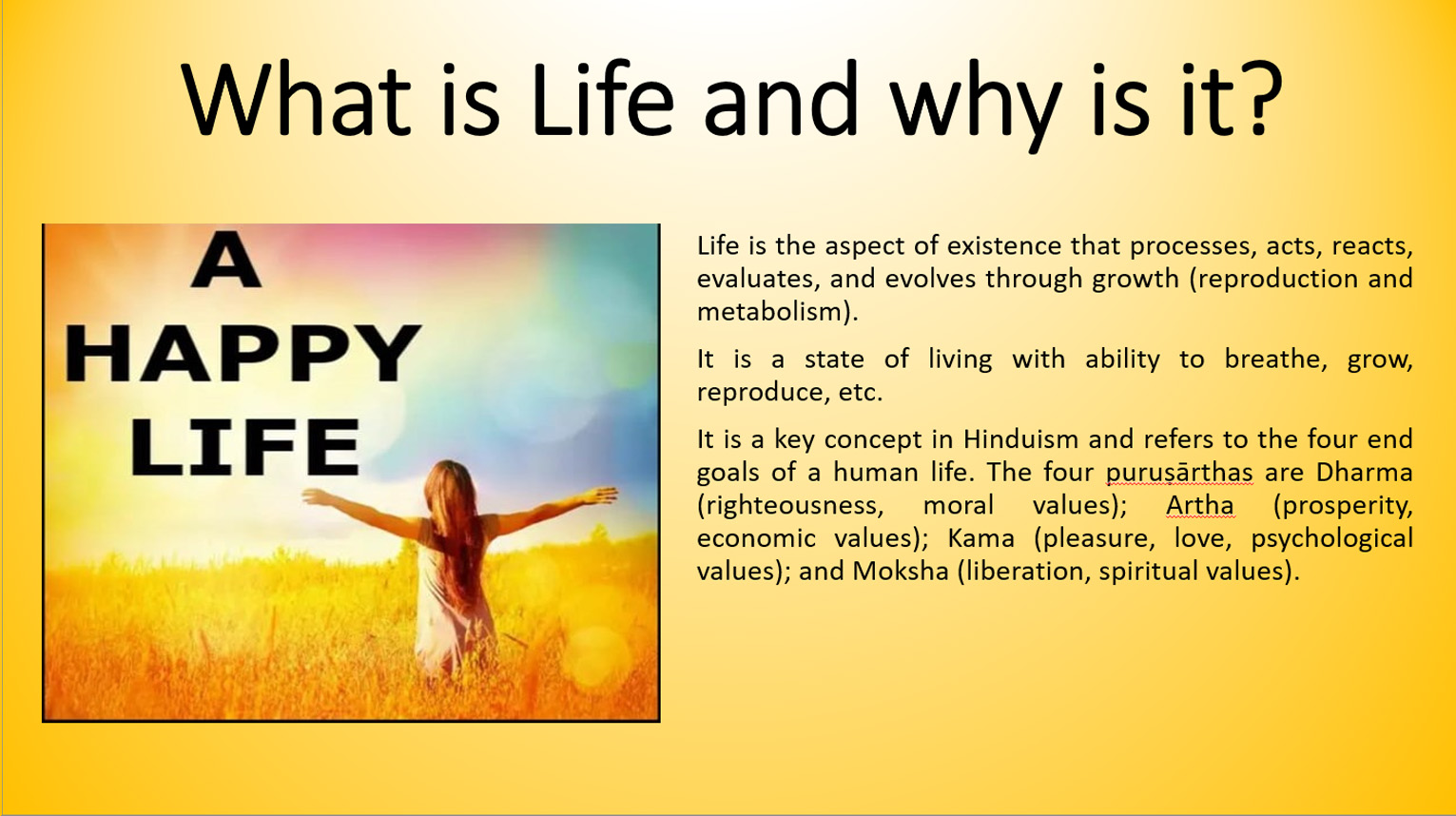 What is Life and why is it?

A HAPPY LIFE

Life is the aspect of existence that processes, acts, reacts, evaluates, and evolves through growth (reproduction and metabolism).

It is a state of living with ability to breathe, grow, reproduce, etc.

It is a key concept in Hinduism and refers to the four end goals of a human life. The four purusārthas are Dharma (righteousness, moral values); Artha (prosperity, economic values); Kama (pleasure, love, psychological values); and Moksha (liberation, spiritual values).